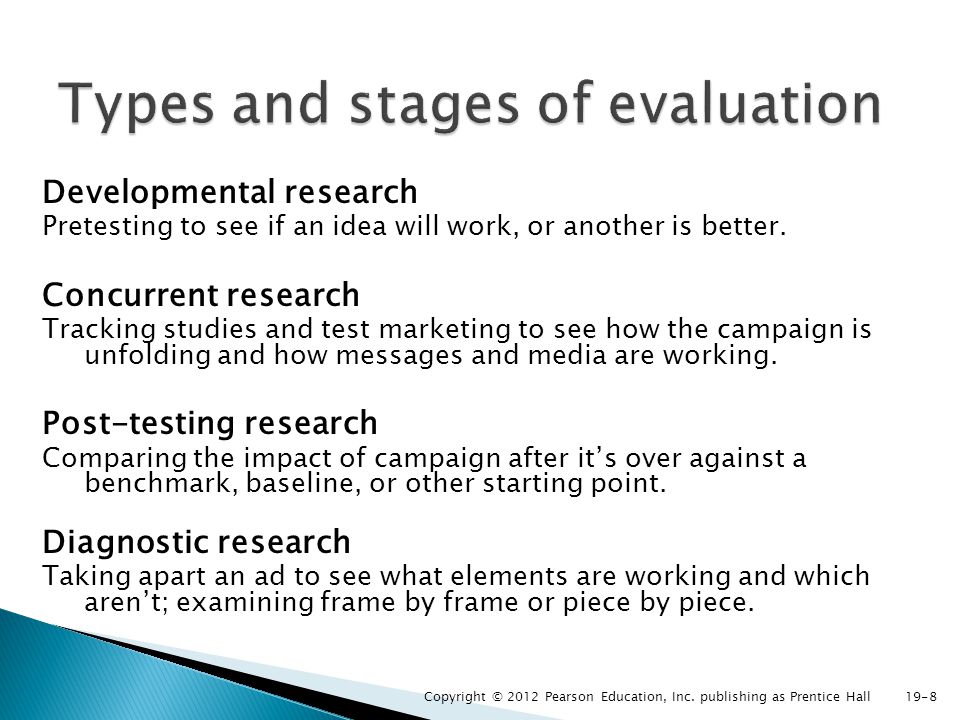 Types and stages of evaluation

Developmental research
Pretesting to see if an idea will work, or another is better.

Concurrent research
Tracking studies and test marketing to see how the campaign is unfolding and how messages and media are working.

Post-testing research
Comparing the impact of campaign after it's over against a benchmark, baseline, or other starting point.

Diagnostic research
Taking apart an ad to see what elements are working and which aren't; examining frame by frame or piece by piece.

Copyright © 2012 Pearson Education, Inc. publishing as Prentice Hall 19-8